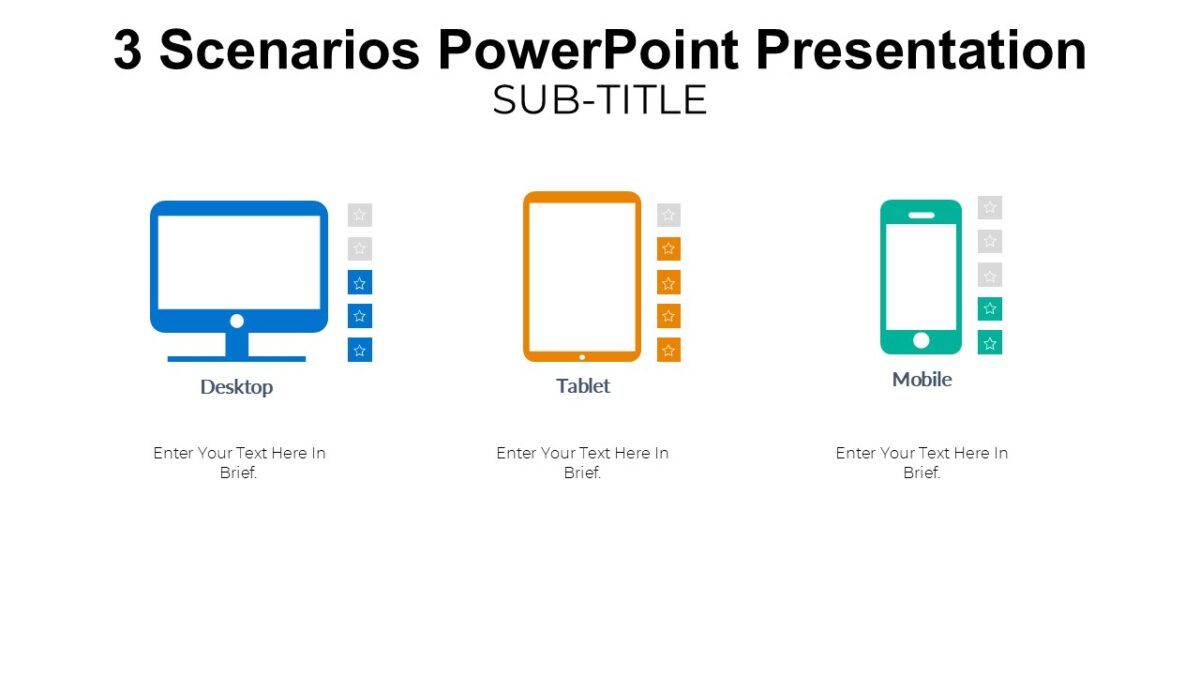 3 Scenarios PowerPoint Presentation
SUB-TITLE

Desktop

Enter Your Text Here In Brief.

Tablet

Enter Your Text Here In Brief.

Mobile

Enter Your Text Here In Brief.